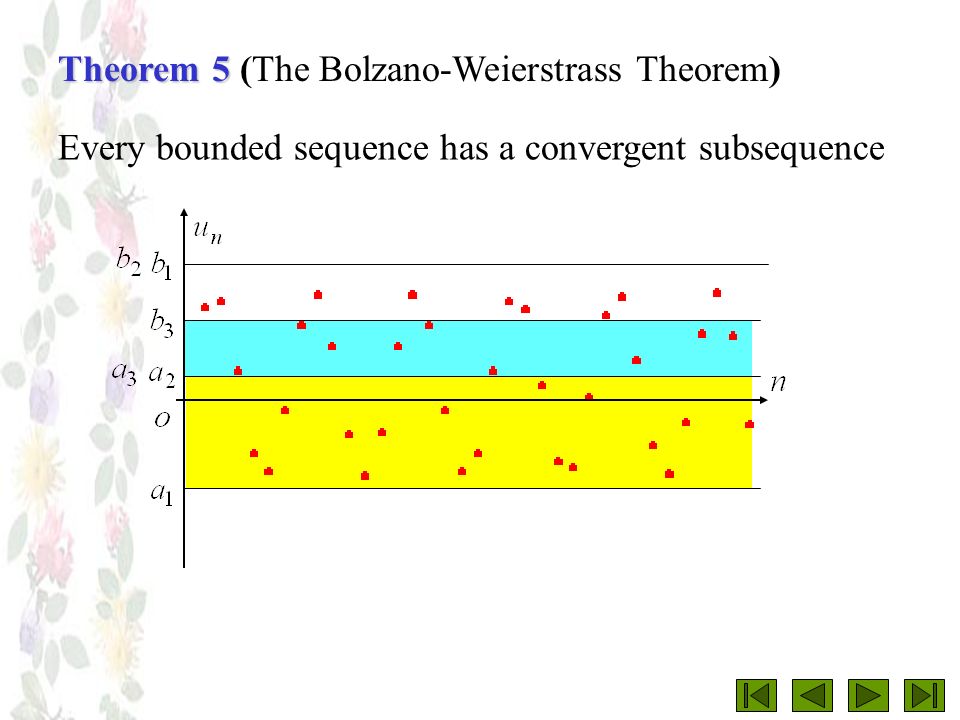 Theorem 5 (The Bolzano-Weierstrass Theorem)

Every bounded sequence has a convergent subsequence

$u_n$

$b_2$ $b_1$

$b_3$

$a_3$ $a_2$

$n$

$o$

$a_1$